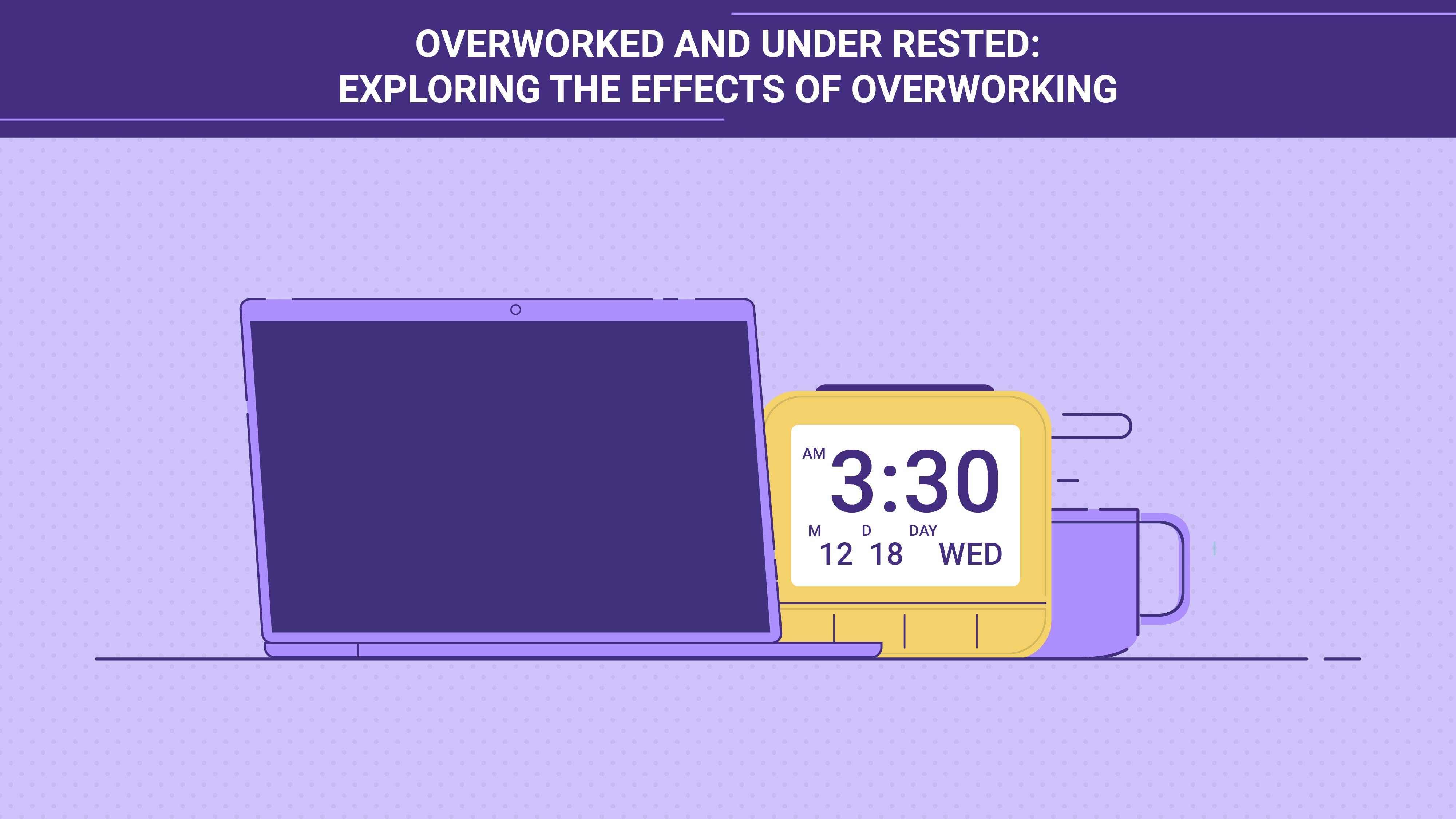 OVERWORKED AND UNDER RESTED:
EXPLORING THE EFFECTS OF OVERWORKING

AM 3:30
M D DAY
12 18 WED